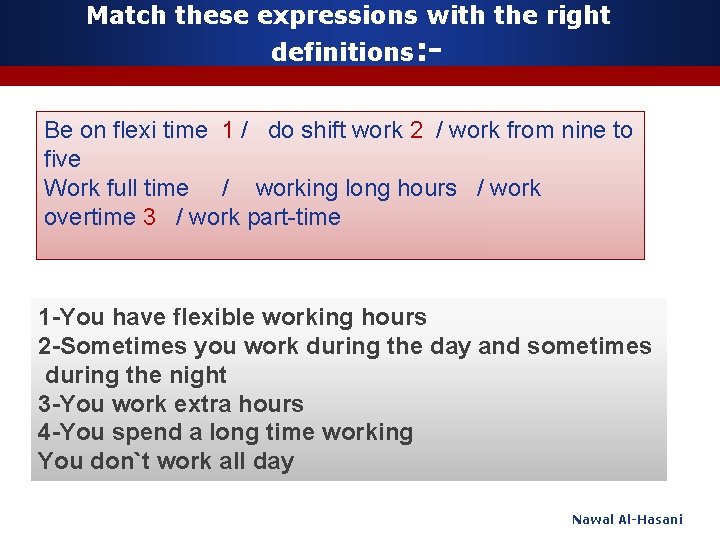 Match these expressions with the right definitions:-

Be on flexi time 1 / do shift work 2 / work from nine to five
Work full time / working long hours / work overtime 3 / work part-time

1-You have flexible working hours
2-Sometimes you work during the day and sometimes during the night
3-You work extra hours
4-You spend a long time working
You don`t work all day

Nawal Al-Hasani